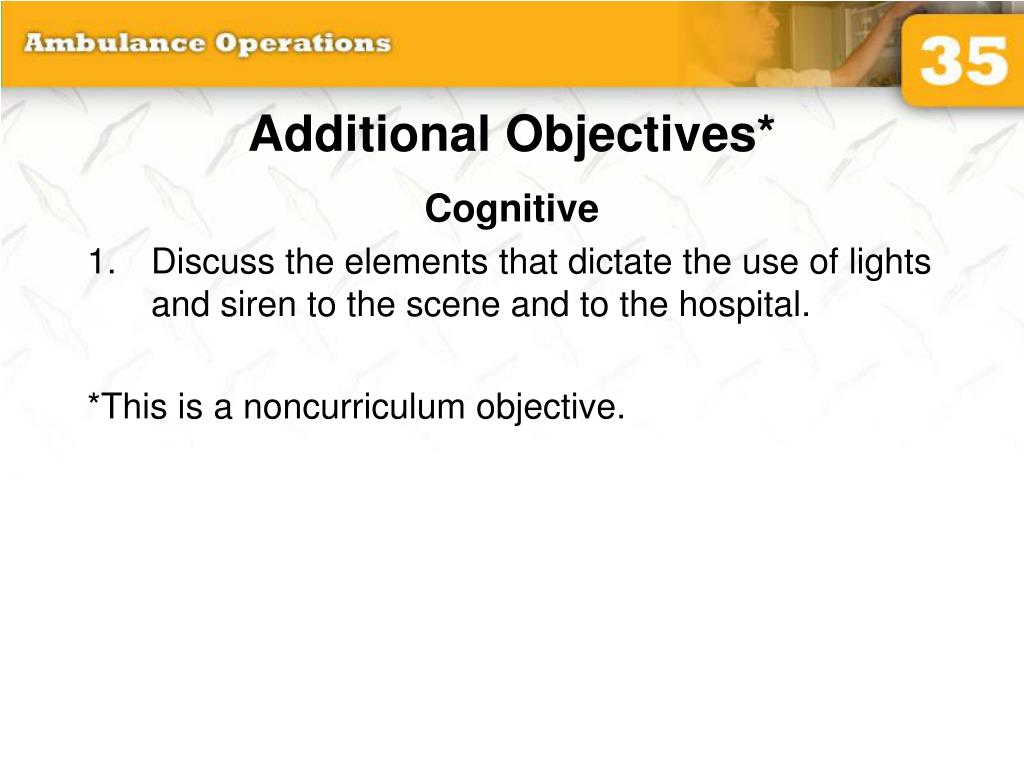 Ambulance Operations

35

Additional Objectives*

Cognitive

1. Discuss the elements that dictate the use of lights and siren to the scene and to the hospital.

*This is a noncurriculum objective.